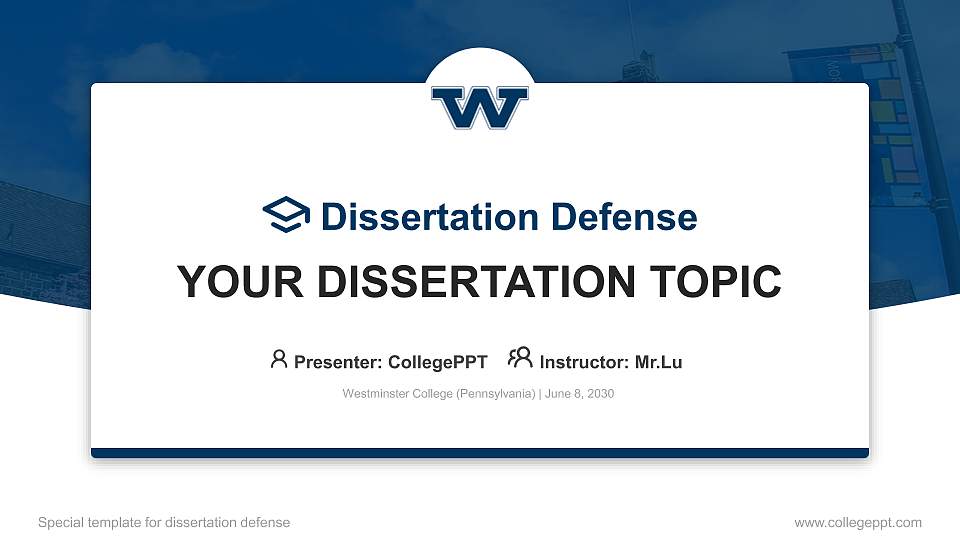 W

Dissertation Defense

YOUR DISSERTATION TOPIC

Presenter: CollegePPT Instructor: Mr.Lu

Westminster College (Pennsylvania) | June 8, 2030

Special template for dissertation defense

www.collegeppt.com